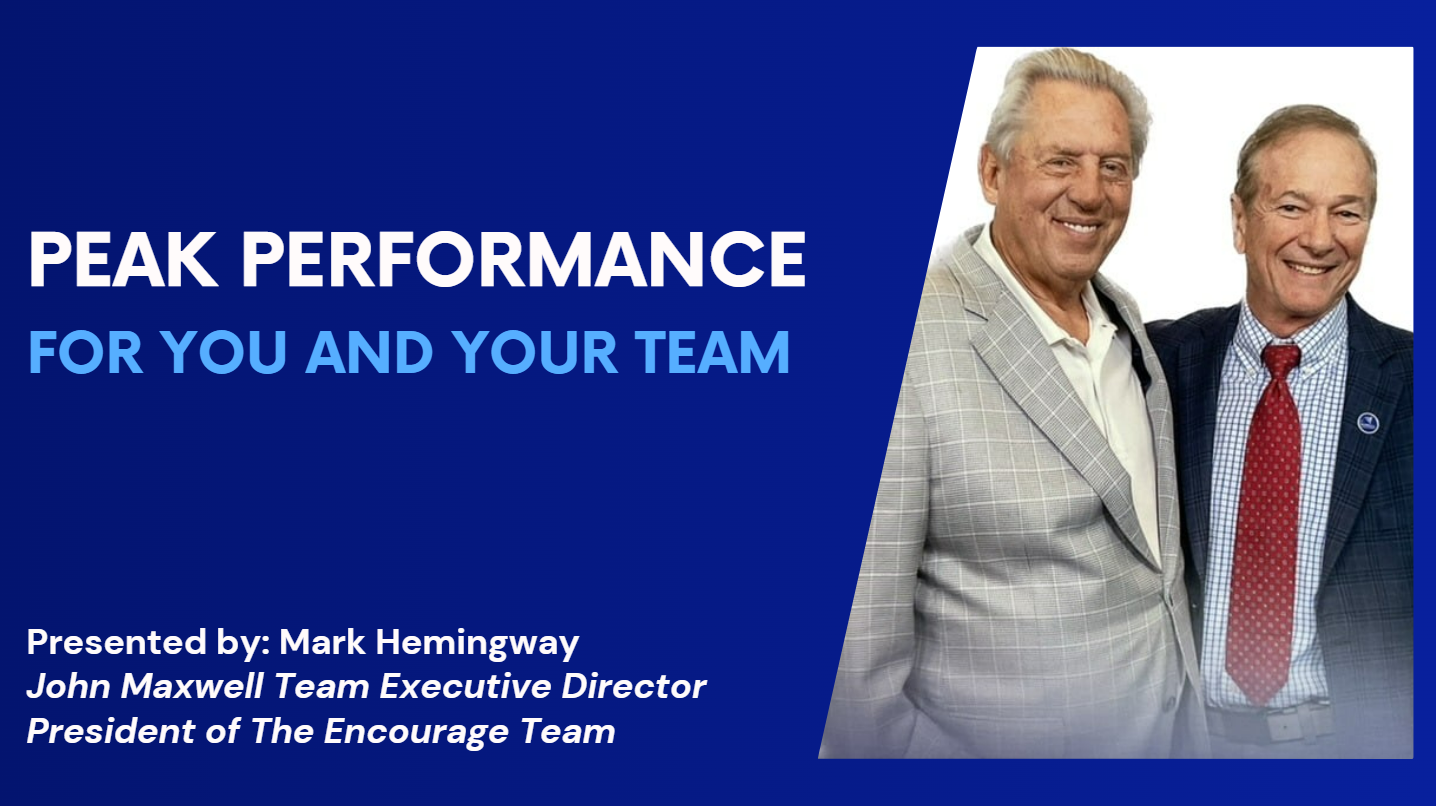 PEAK PERFORMANCE
FOR YOU AND YOUR TEAM

Presented by: Mark Hemingway
John Maxwell Team Executive Director
President of The Encourage Team